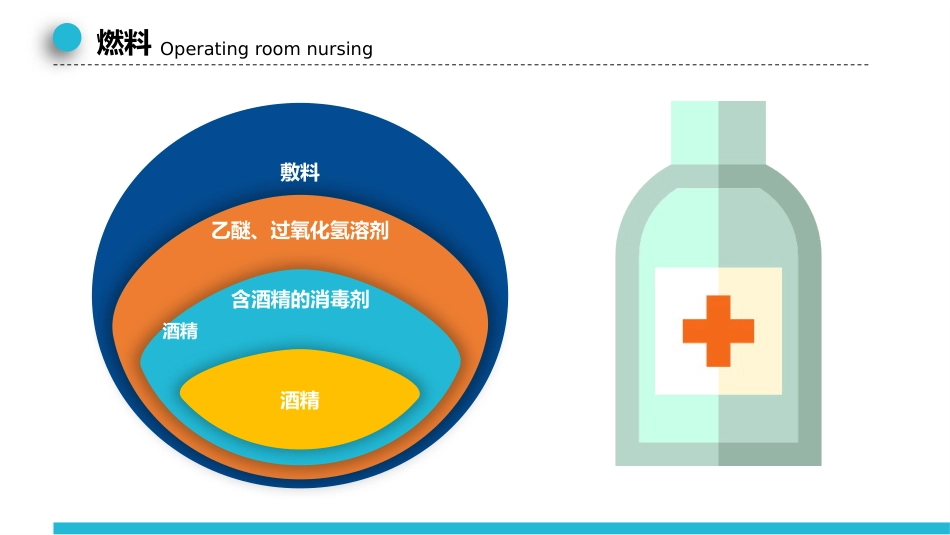 燃料 Operating room nursing

敷料

乙醚、过氧化氢溶剂

含酒精的消毒剂

酒精

酒精